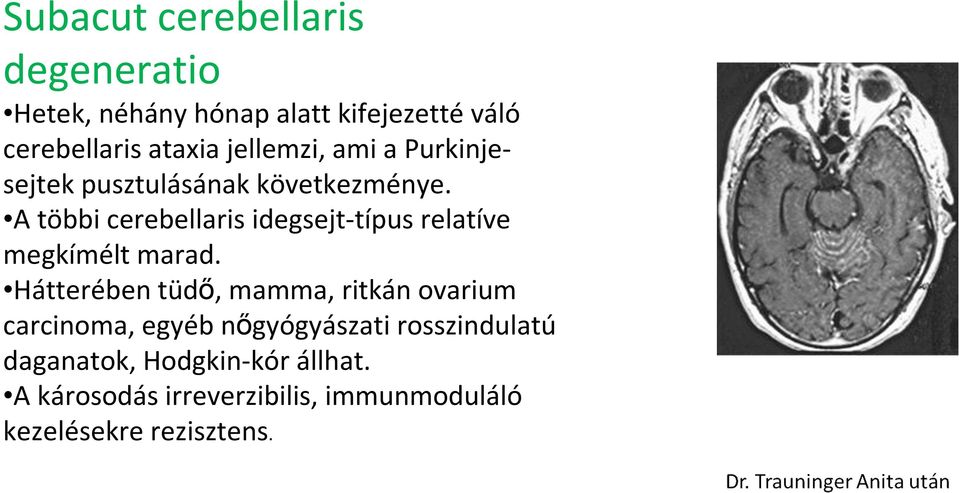 Subacut cerebellaris degeneratio

•Hetek, néhány hónap alatt kifejezetté váló cerebellaris ataxia jellemzi, ami a Purkinje-sejtek pusztulásának következménye.

•A többi cerebellaris idegsejt-típus relatíve megkímélt marad.

•Hátterében tüdő, mamma, ritkán ovarium carcinoma, egyéb nőgyógyászati rosszindulatú daganatok, Hodgkin-kór állhat.

•A károsodás irreverzibilis, immunmoduláló kezelésekre rezisztens.

Dr. Trauninger Anita után